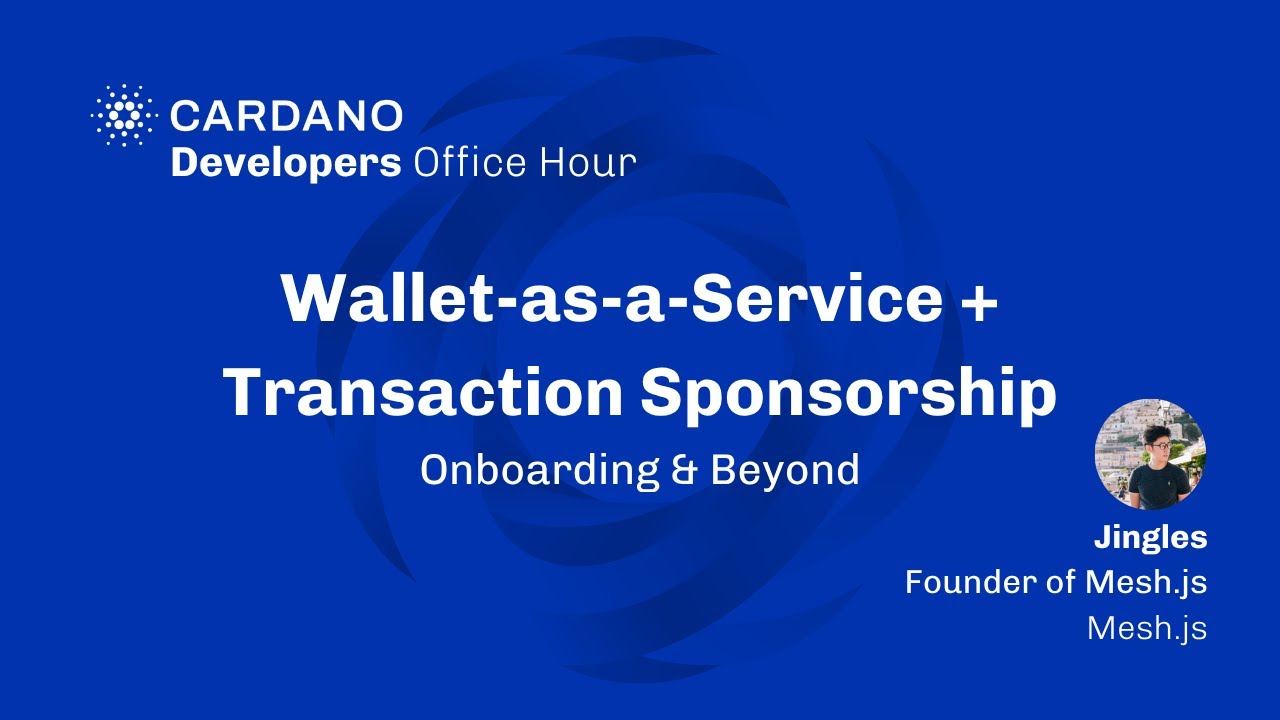 CARDANO
Developers Office Hour

Wallet-as-a-Service +
Transaction Sponsorship

Onboarding & Beyond

Jingles
Founder of Mesh.js
Mesh.js